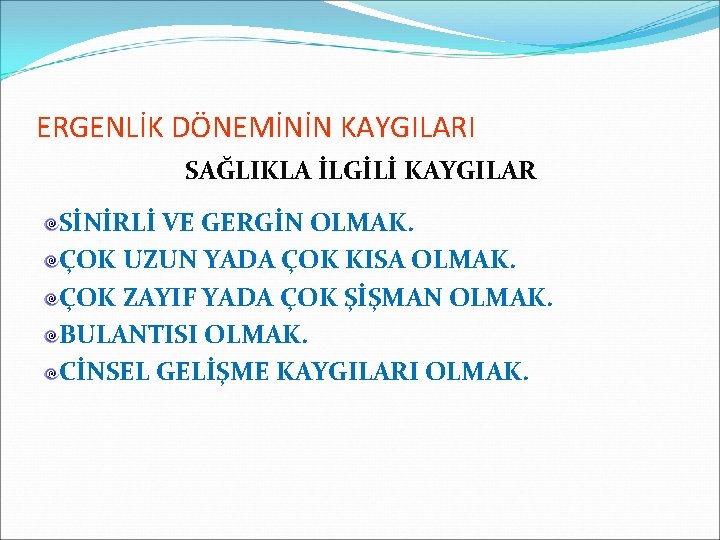 ERGENLİK DÖNEMİNİN KAYGILARI

SAĞLIKLA İLGİLİ KAYGILAR

SİNİRLİ VE GERGİN OLMAK.
ÇOK UZUN YADA ÇOK KISA OLMAK.
ÇOK ZAYIF YADA ÇOK ŞİŞMAN OLMAK.
BULANTISI OLMAK.
CİNSEL GELİŞME KAYGILARI OLMAK.